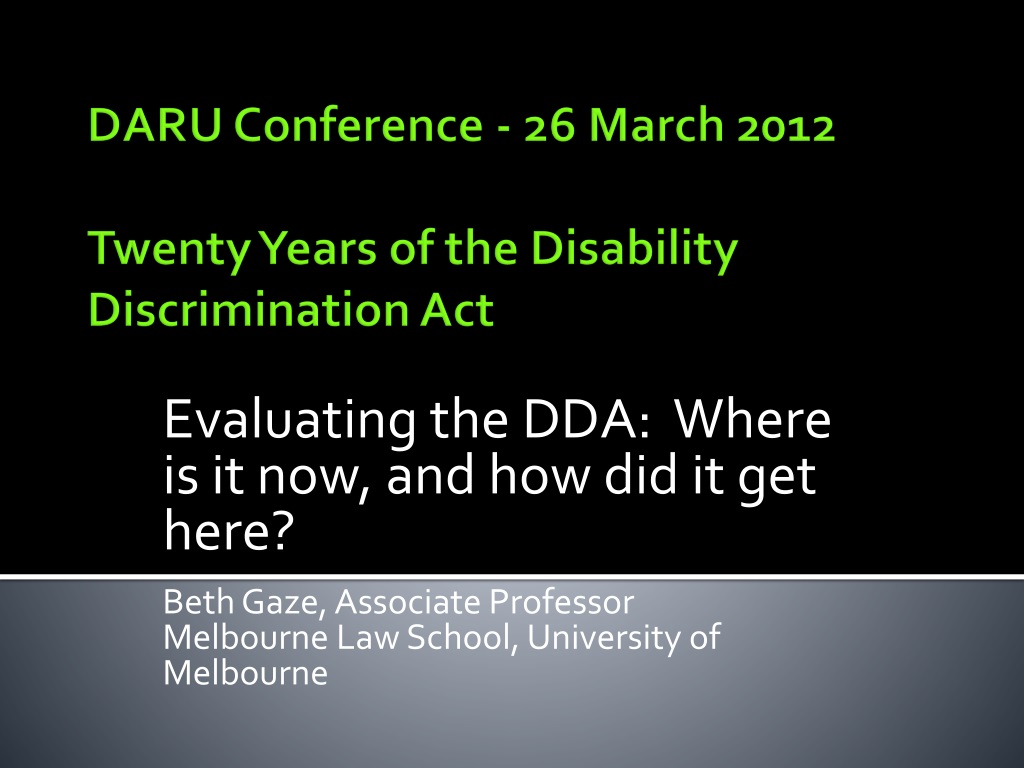 DARU Conference - 26 March 2012

Twenty Years of the Disability Discrimination Act

Evaluating the DDA: Where is it now, and how did it get here?

Beth Gaze, Associate Professor
Melbourne Law School, University of Melbourne